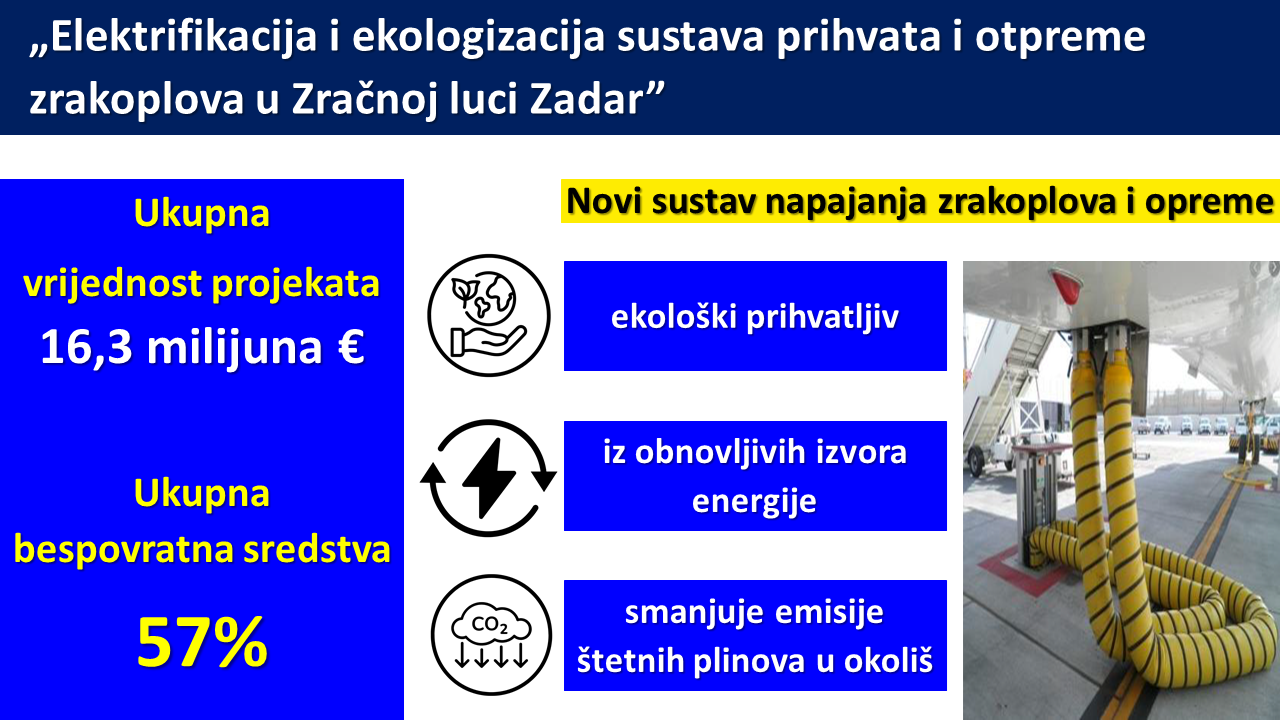 „Elektrifikacija i ekologizacija sustava prihvata i otpreme zrakoplova u Zračnoj luci Zadar”

Ukupna vrijednost projekata
16,3 milijuna €

Ukupna bespovratna sredstva
57%

Novi sustav napajanja zrakoplova i opreme

ekološki prihvatljiv

iz obnovljivih izvora energije

$CO_2$

smanjuje emisije štetnih plinova u okoliš